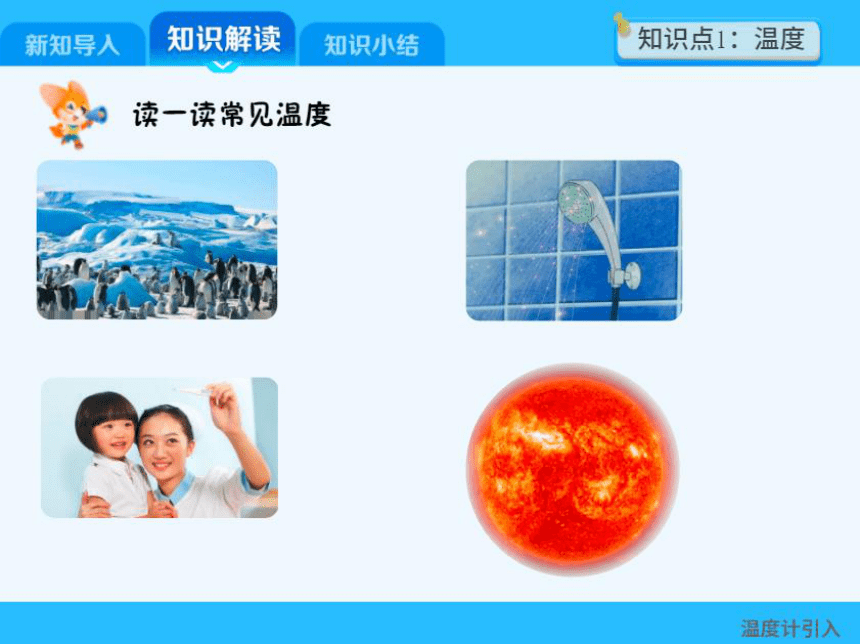 新知导入 知识解读 知识小结

知识点1：温度

读一读常见温度

温度计引入